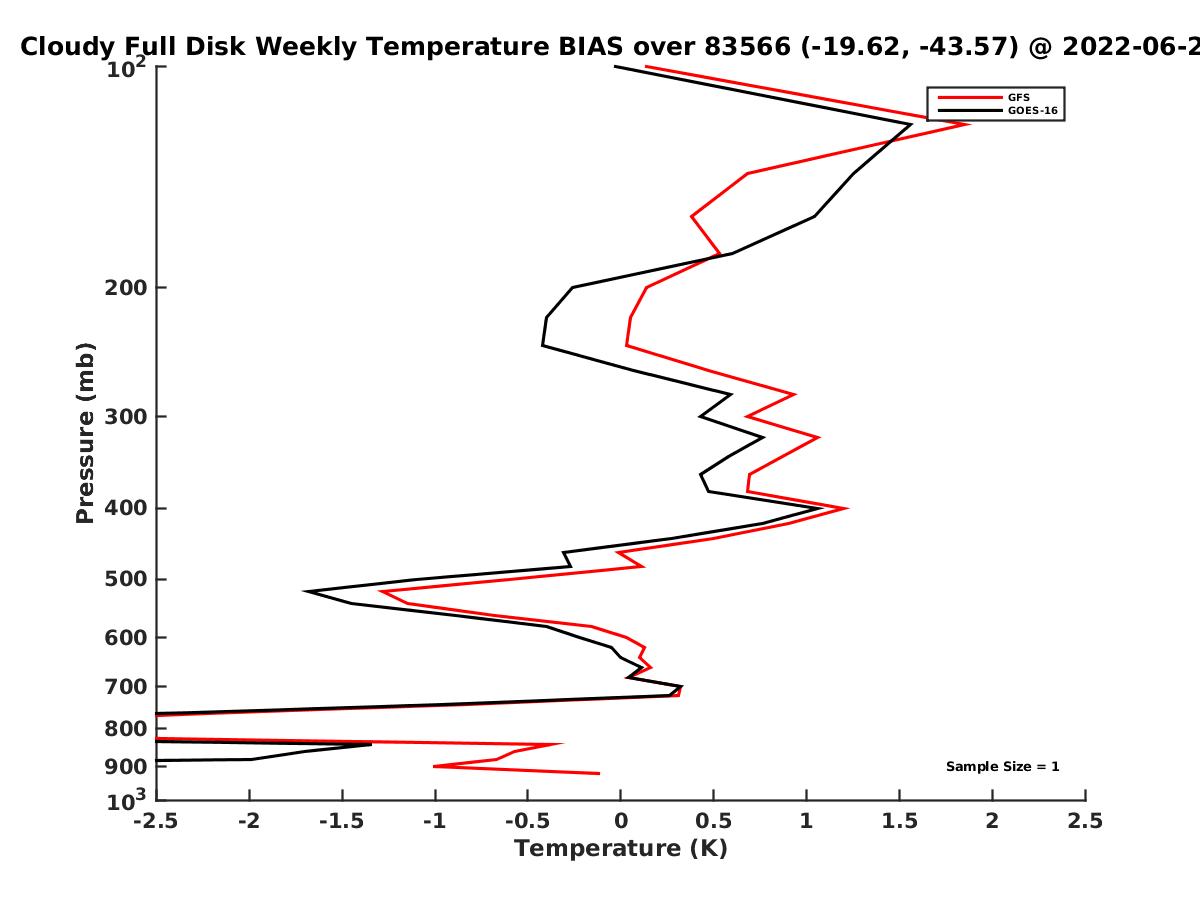 Cloudy Full Disk Weekly Temperature BIAS over 83566 (-19.62, -43.57) @ 2022-06-2

GFS
GOES-16

Pressure (mb)

$10^2$
200
300
400
500
600
700
800
900
$10^3$

Sample Size = 1

-2.5
-2
-1.5
-1
-0.5
0
0.5
1
1.5
2
2.5

Temperature (K)